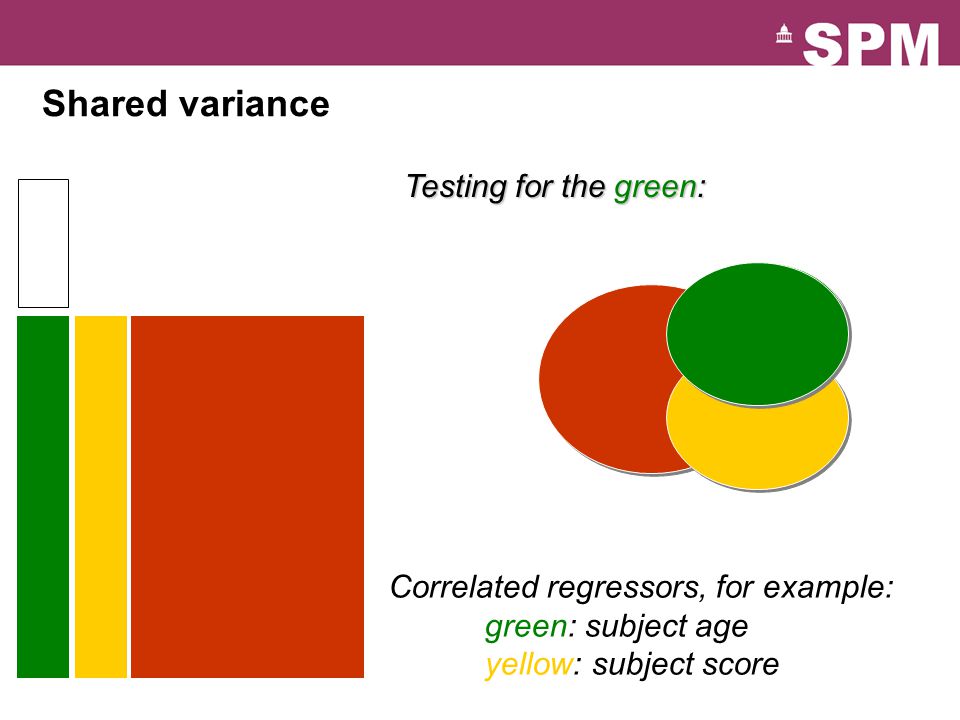 SPM

Shared variance

Testing for the green:

Correlated regressors, for example:
green: subject age
yellow: subject score